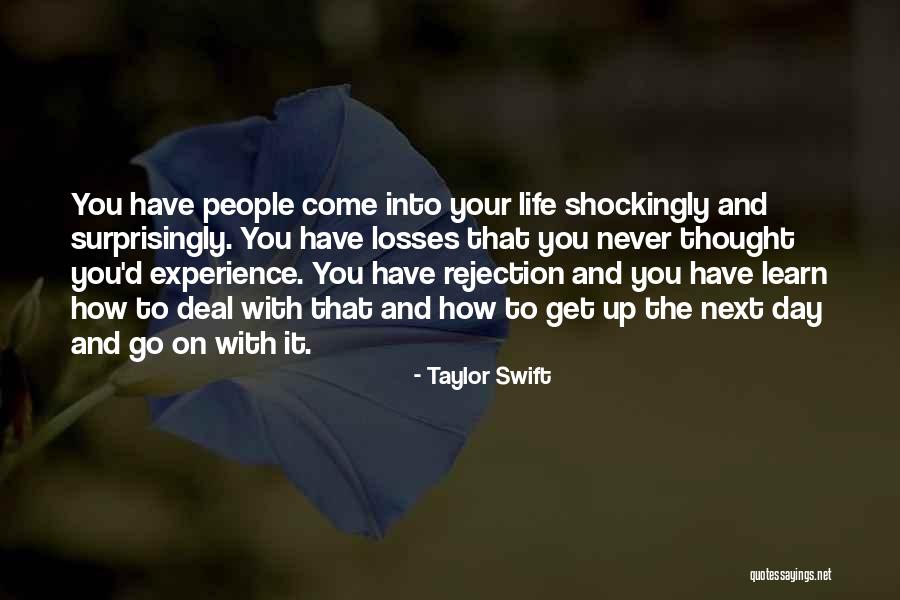 You have people come into your life shockingly and surprisingly. You have losses that you never thought you'd experience. You have rejection and you have learn how to deal with that and how to get up the next day and go on with it.

- Taylor Swift

quotessayings.net